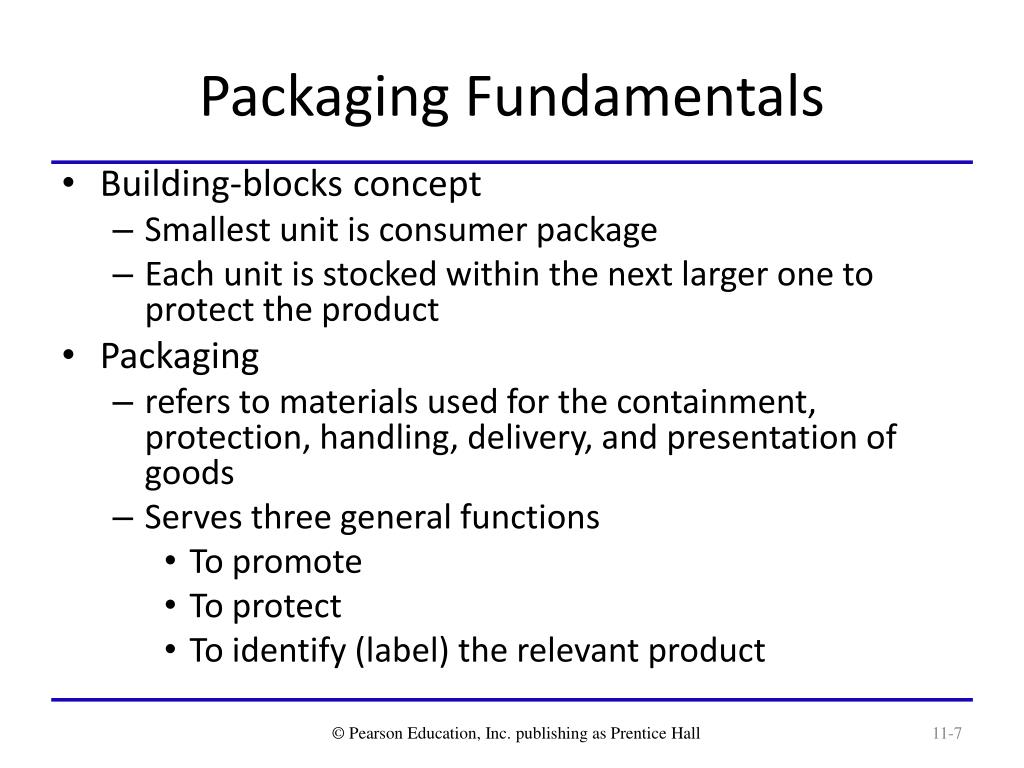 Packaging Fundamentals

• Building-blocks concept
– Smallest unit is consumer package
– Each unit is stocked within the next larger one to protect the product
• Packaging
– refers to materials used for the containment, protection, handling, delivery, and presentation of goods
– Serves three general functions
• To promote
• To protect
• To identify (label) the relevant product

© Pearson Education, Inc. publishing as Prentice Hall

11-7